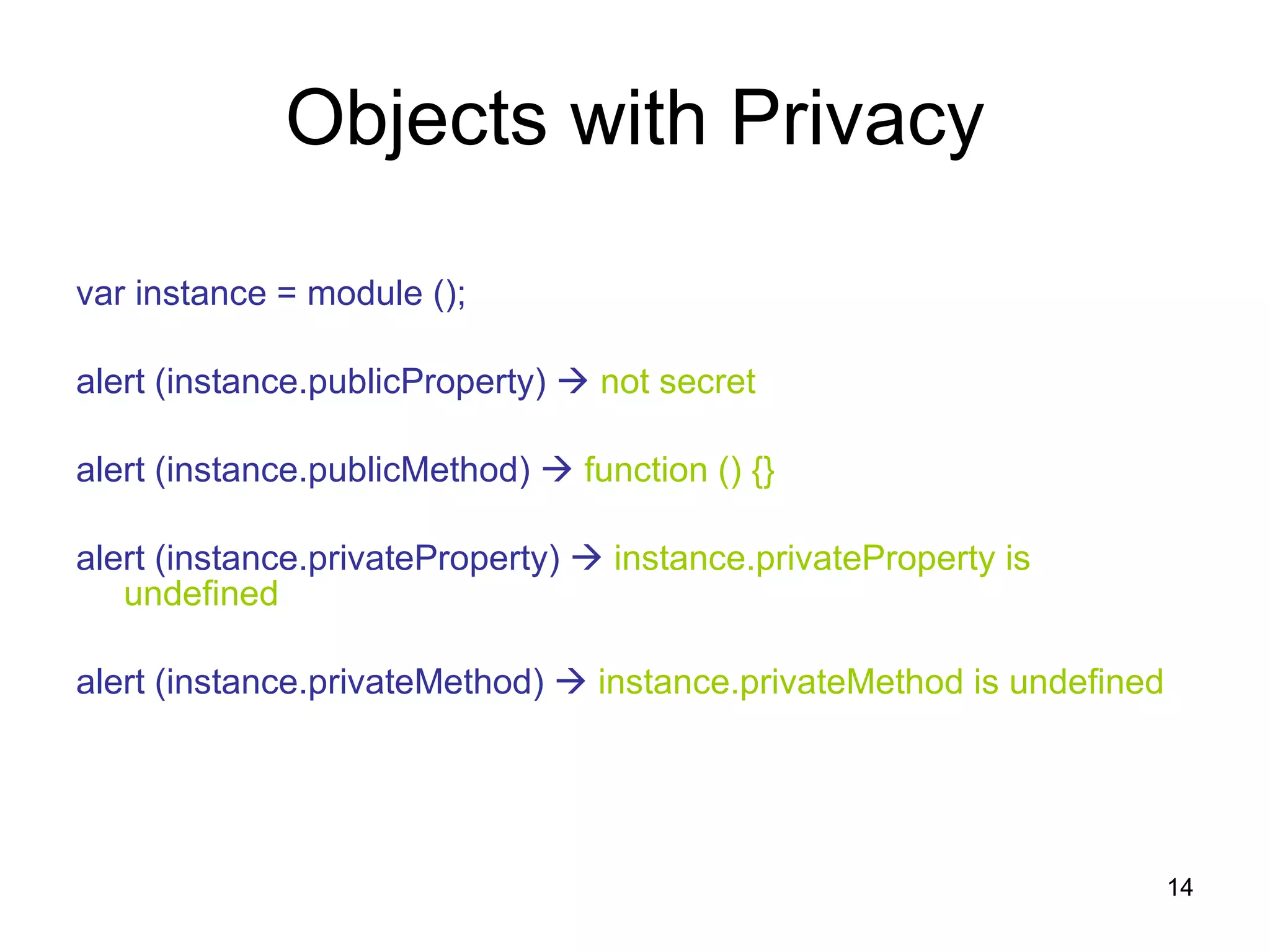 Objects with Privacy

var instance = module ();

alert (instance.publicProperty) → not secret

alert (instance.publicMethod) → function () {}

alert (instance.privateProperty) → instance.privateProperty is undefined

alert (instance.privateMethod) → instance.privateMethod is undefined

14